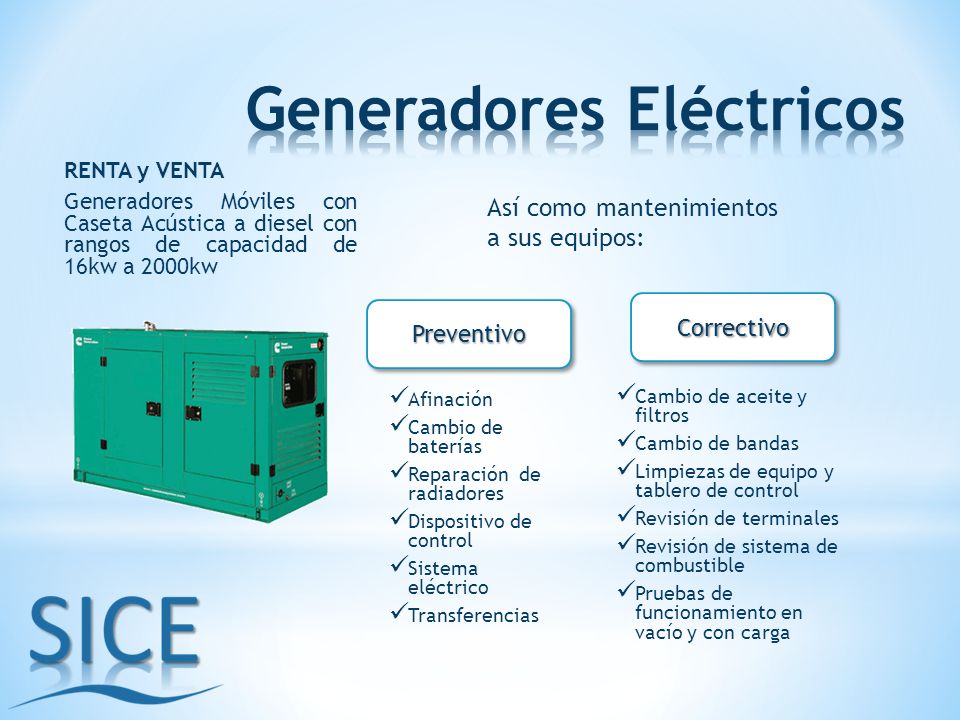 Generadores Eléctricos

RENTA y VENTA

Generadores Móviles con Caseta Acústica a diesel con rangos de capacidad de 16kw a 2000kw

Así como mantenimientos a sus equipos:

Preventivo

✓Afinación
✓Cambio de baterías
✓Reparación de radiadores
✓Dispositivo de control
✓Sistema eléctrico
✓Transferencias

Correctivo

✓Cambio de aceite y filtros
✓Cambio de bandas
✓Limpiezas de equipo y tablero de control
✓Revisión de terminales
✓Revisión de sistema de combustible
✓Pruebas de funcionamiento en vacío y con carga

SICE